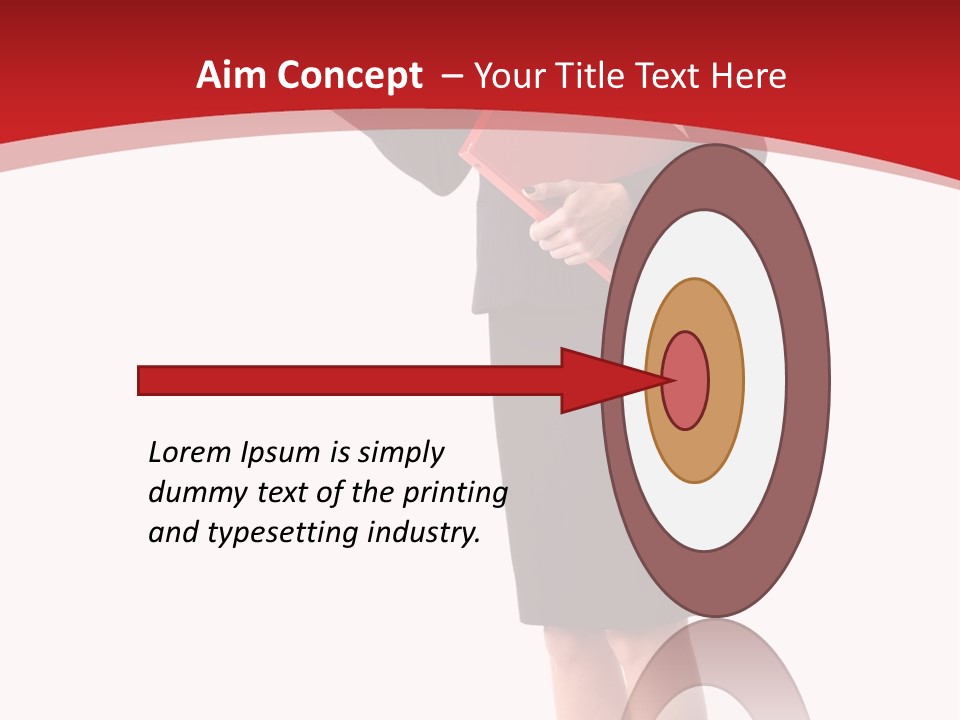 Aim Concept – Your Title Text Here

Lorem Ipsum is simply dummy text of the printing and typesetting industry.